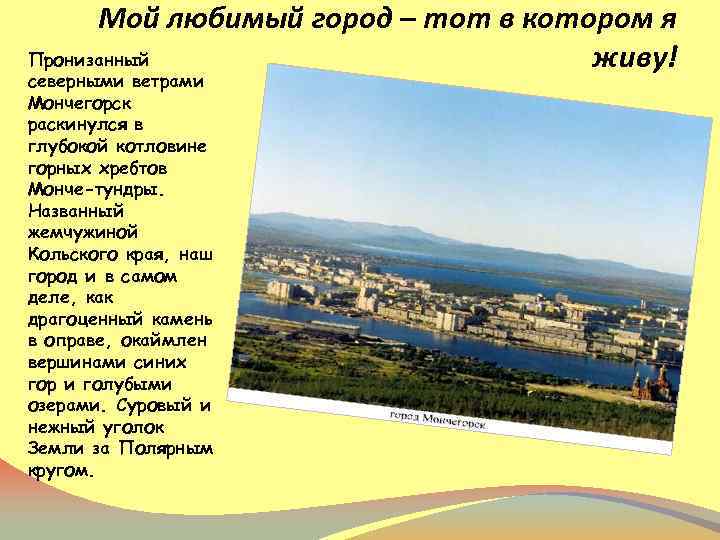 Мой любимый город – тот в котором я живу!

Пронизанный северными ветрами Мончегорск раскинулся в глубокой котловине горных хребтов Монче-тундры. Названный жемчужиной Кольского края, наш город и в самом деле, как драгоценный камень в оправе, окаймлен вершинами синих гор и голубыми озерами. Суровый и нежный уголок Земли за Полярным кругом.

город Мончегорск